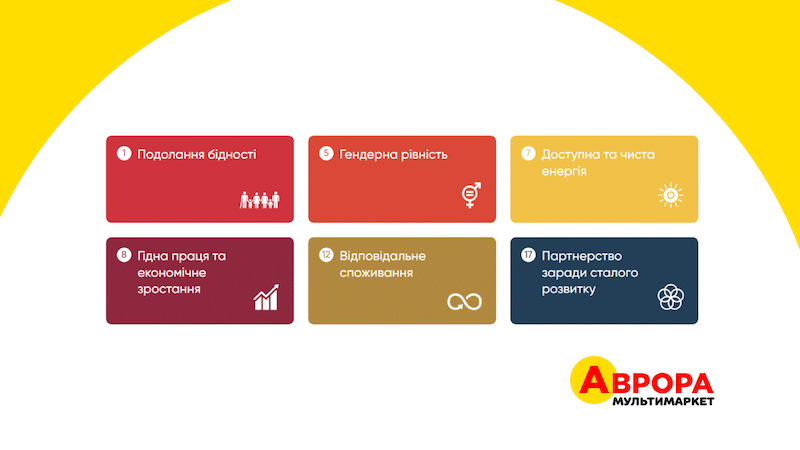 1 Подолання бідності

5 Гендерна рівність

7 Доступна та чиста енергія

8 Гідна праця та економічне зростання

12 Відповідальне споживання

17 Партнерство заради сталого розвитку

АВРОРА
МУЛЬТИМАРКЕТ